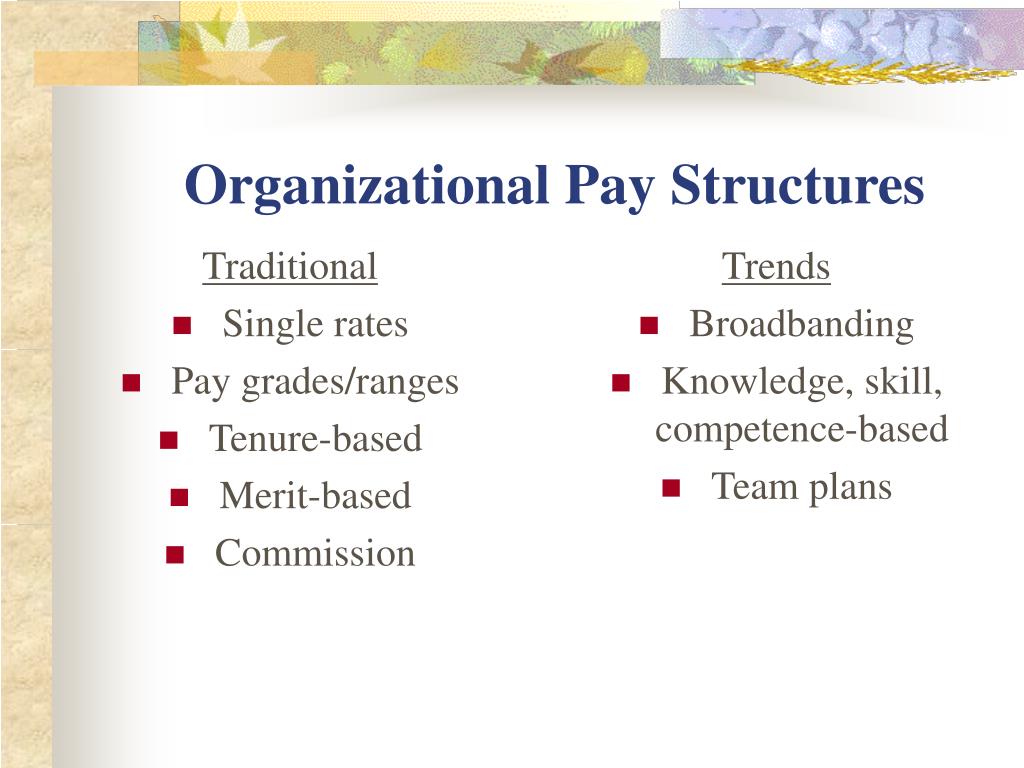 Organizational Pay Structures

Traditional

- Single rates
- Pay grades/ranges
- Tenure-based
- Merit-based
- Commission

Trends

- Broadbanding
- Knowledge, skill, competence-based
- Team plans